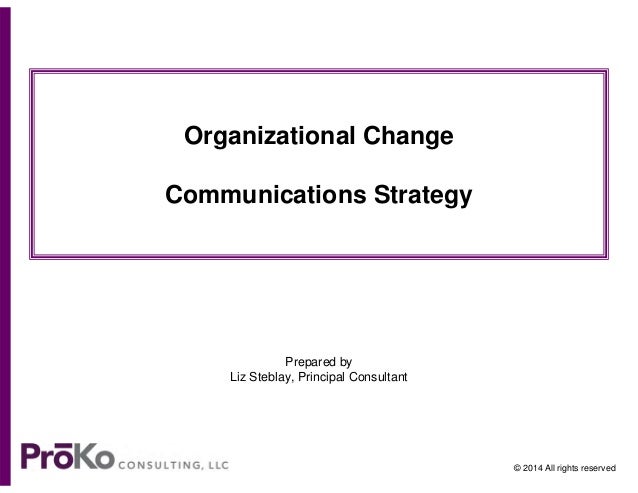 Organizational Change

Communications Strategy

Prepared by
Liz Steblay, Principal Consultant

PrōKo CONSULTING, LLC

© 2014 All rights reserved